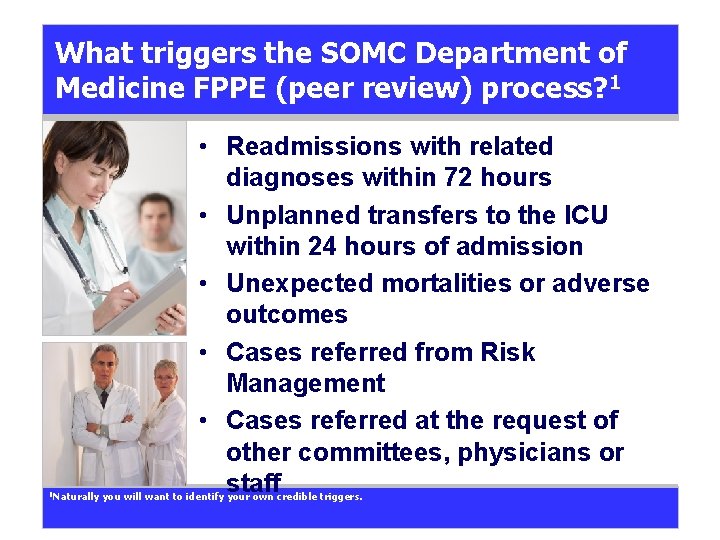 What triggers the SOMC Department of Medicine FPPE (peer review) process?$^1$

• Readmissions with related diagnoses within 72 hours
• Unplanned transfers to the ICU within 24 hours of admission
• Unexpected mortalities or adverse outcomes
• Cases referred from Risk Management
• Cases referred at the request of other committees, physicians or staff

$^1$Naturally you will want to identify your own credible triggers.